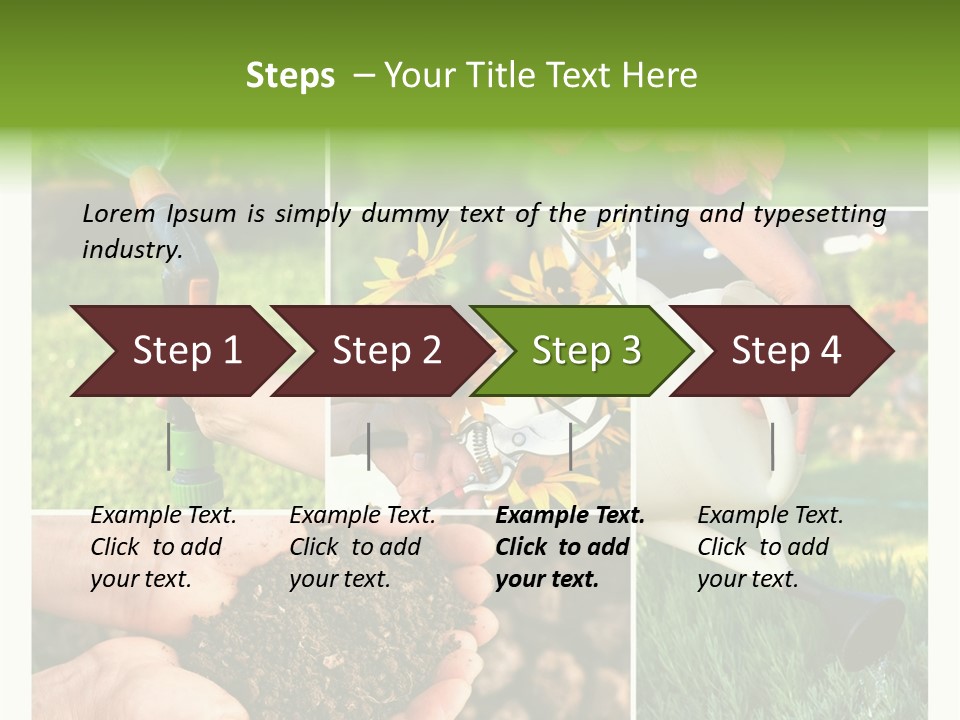 Steps – Your Title Text Here

Lorem Ipsum is simply dummy text of the printing and typesetting industry.

Step 1

Step 2

Step 3

Step 4

Example Text. Click to add your text.

Example Text. Click to add your text.

Example Text. Click to add your text.

Example Text. Click to add your text.